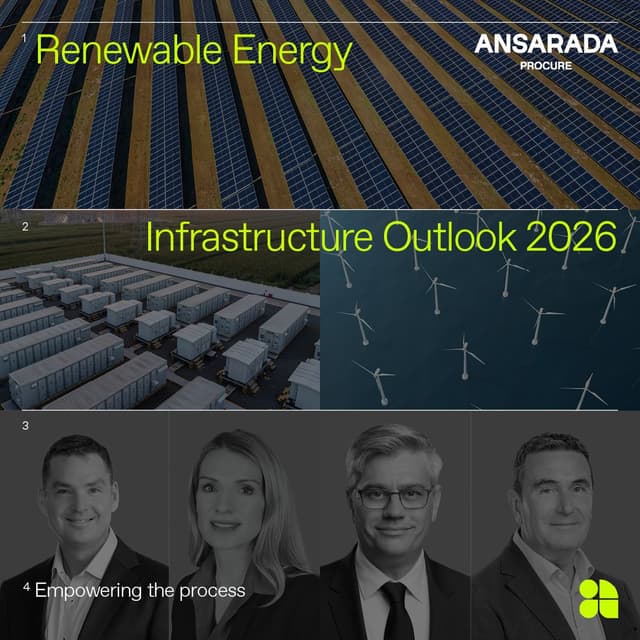 1 Renewable Energy

ANSARADA
PROCURE

2 Infrastructure Outlook 2026

3

4 Empowering the process